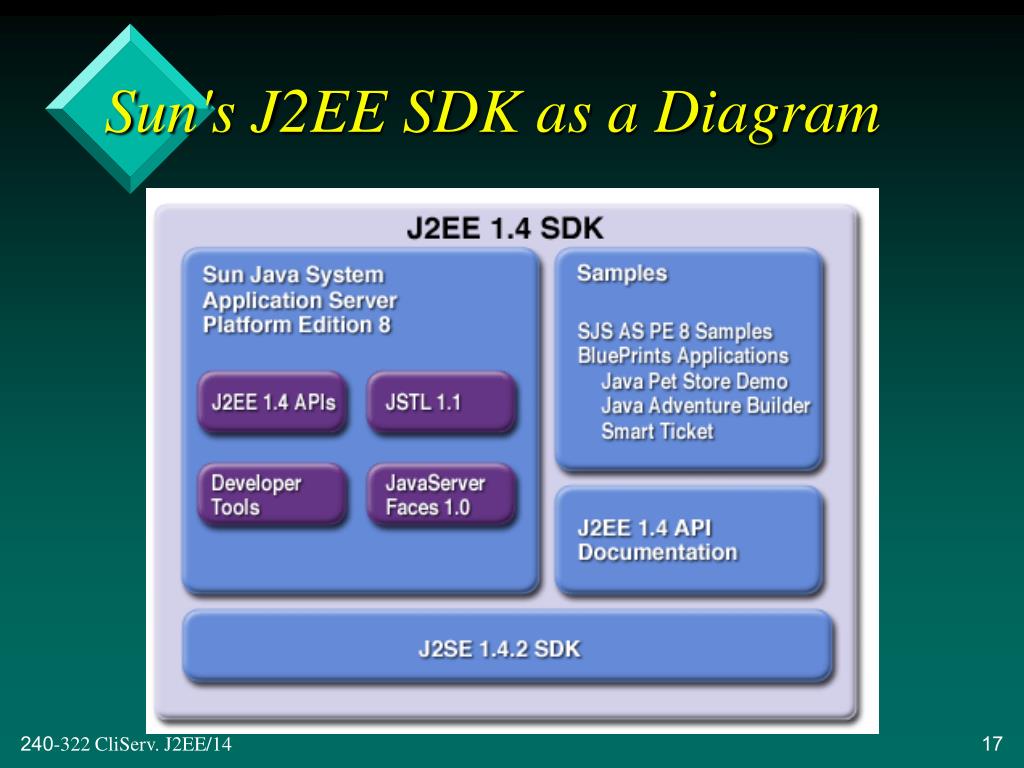 Sun's J2EE SDK as a Diagram

J2EE 1.4 SDK

Sun Java System Application Server Platform Edition 8

J2EE 1.4 APIs

JSTL 1.1

Developer Tools

JavaServer Faces 1.0

Samples

SJS AS PE 8 Samples
BluePrints Applications
Java Pet Store Demo
Java Adventure Builder
Smart Ticket

J2EE 1.4 API Documentation

J2SE 1.4.2 SDK

240-322 CliServ. J2EE/14

17